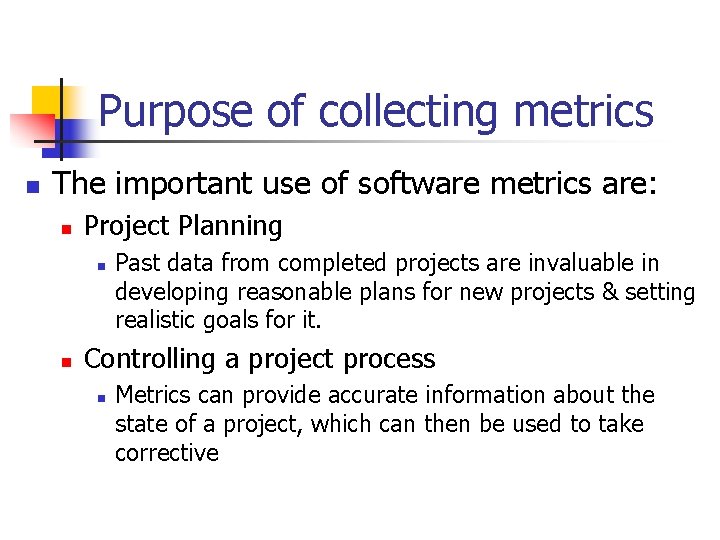 Purpose of collecting metrics

The important use of software metrics are:

Project Planning

Past data from completed projects are invaluable in developing reasonable plans for new projects & setting realistic goals for it.

Controlling a project process

Metrics can provide accurate information about the state of a project, which can then be used to take corrective